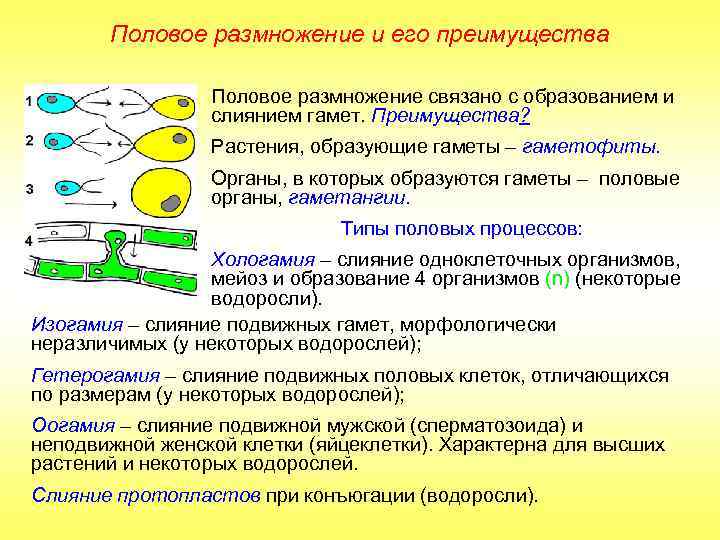 Половое размножение и его преимущества

1

2

3

4

Половое размножение связано с образованием и слиянием гамет. Преимущества?

Растения, образующие гаметы – гаметофиты.

Органы, в которых образуются гаметы – половые органы, гаметангии.

Типы половых процессов:

Хологамия – слияние одноклеточных организмов, мейоз и образование 4 организмов (n) (некоторые водоросли).

Изогамия – слияние подвижных гамет, морфологически неразличимых (у некоторых водорослей);

Гетерогамия – слияние подвижных половых клеток, отличающихся по размерам (у некоторых водорослей);

Оогамия – слияние подвижной мужской (сперматозоида) и неподвижной женской клетки (яйцеклетки). Характерна для высших растений и некоторых водорослей.

Слияние протопластов при конъюгации (водоросли).